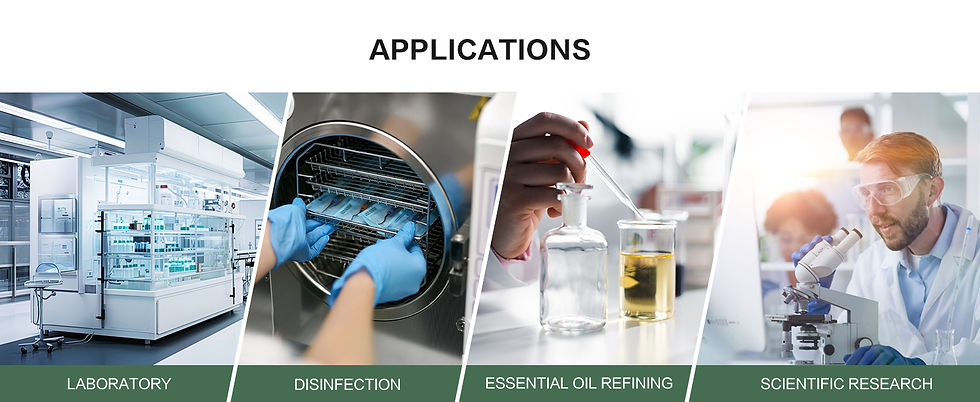 APPLICATIONS

LABORATORY

DISINFECTION

ESSENTIAL OIL REFINING

SCIENTIFIC RESEARCH